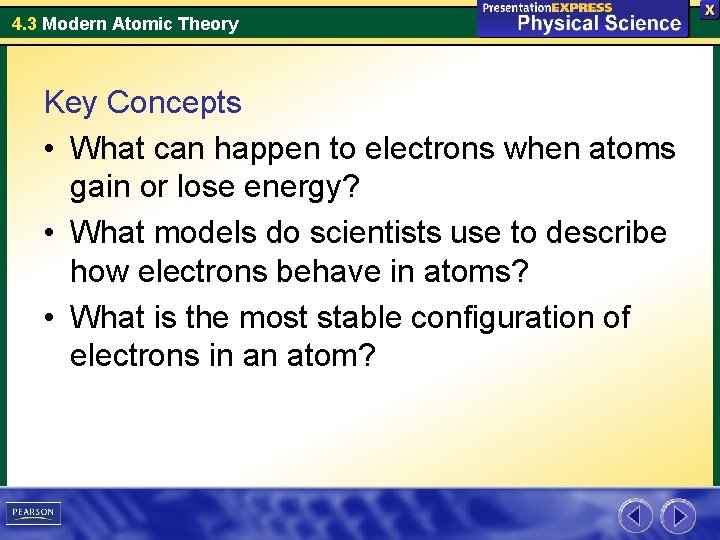 4.3 Modern Atomic Theory

PresentationEXPRESS
Physical Science

X

Key Concepts

• What can happen to electrons when atoms gain or lose energy?

• What models do scientists use to describe how electrons behave in atoms?

• What is the most stable configuration of electrons in an atom?

PEARSON